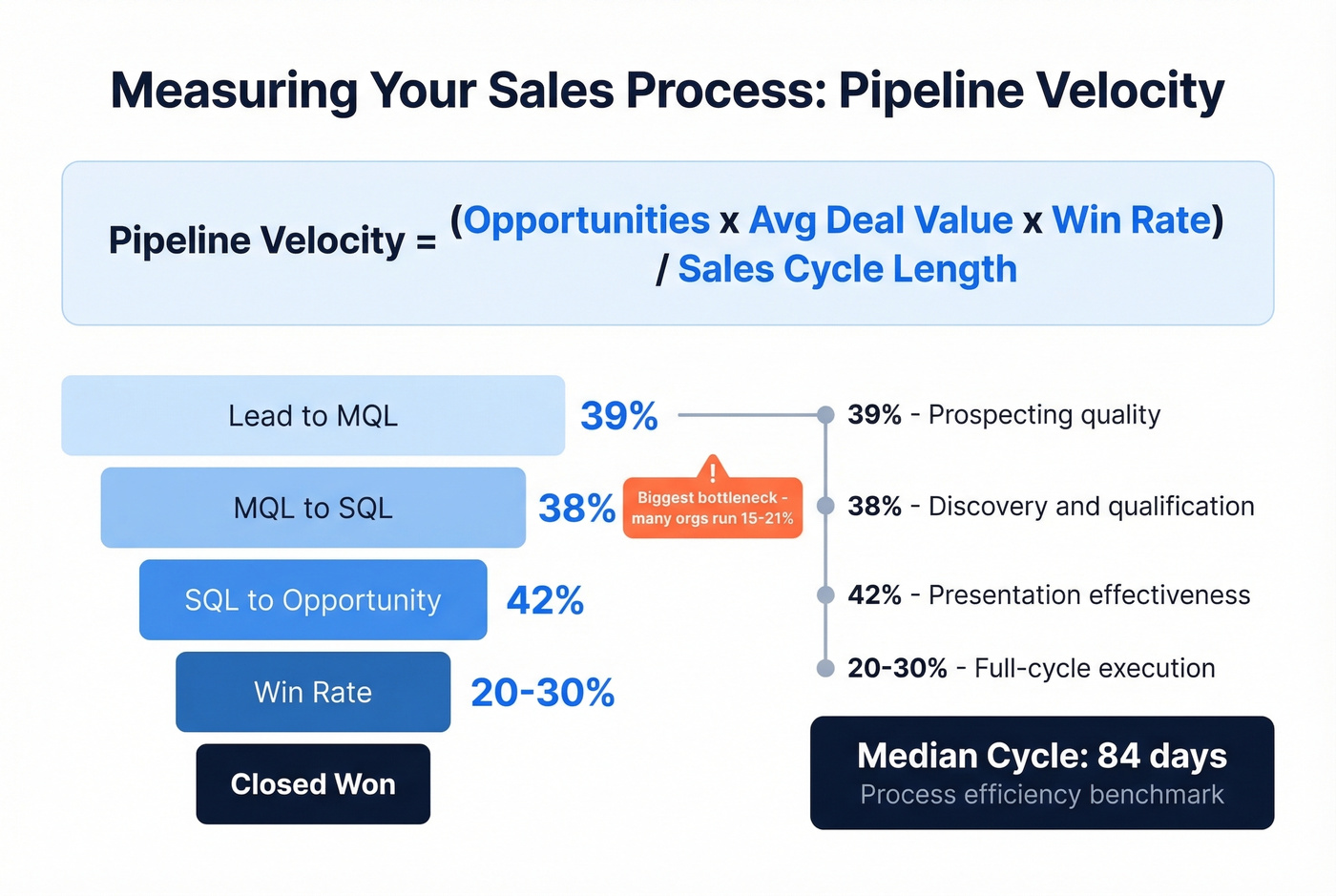 Measuring Your Sales Process: Pipeline Velocity

Pipeline Velocity = (Opportunities x Avg Deal Value x Win Rate) / Sales Cycle Length

Lead to MQL 39%

MQL to SQL 38%

! Biggest bottleneck - many orgs run 15-21%

SQL to Opportunity 42%

Win Rate 20-30%

Closed Won

39% - Prospecting quality

38% - Discovery and qualification

42% - Presentation effectiveness

20-30% - Full-cycle execution

Median Cycle: 84 days
Process efficiency benchmark